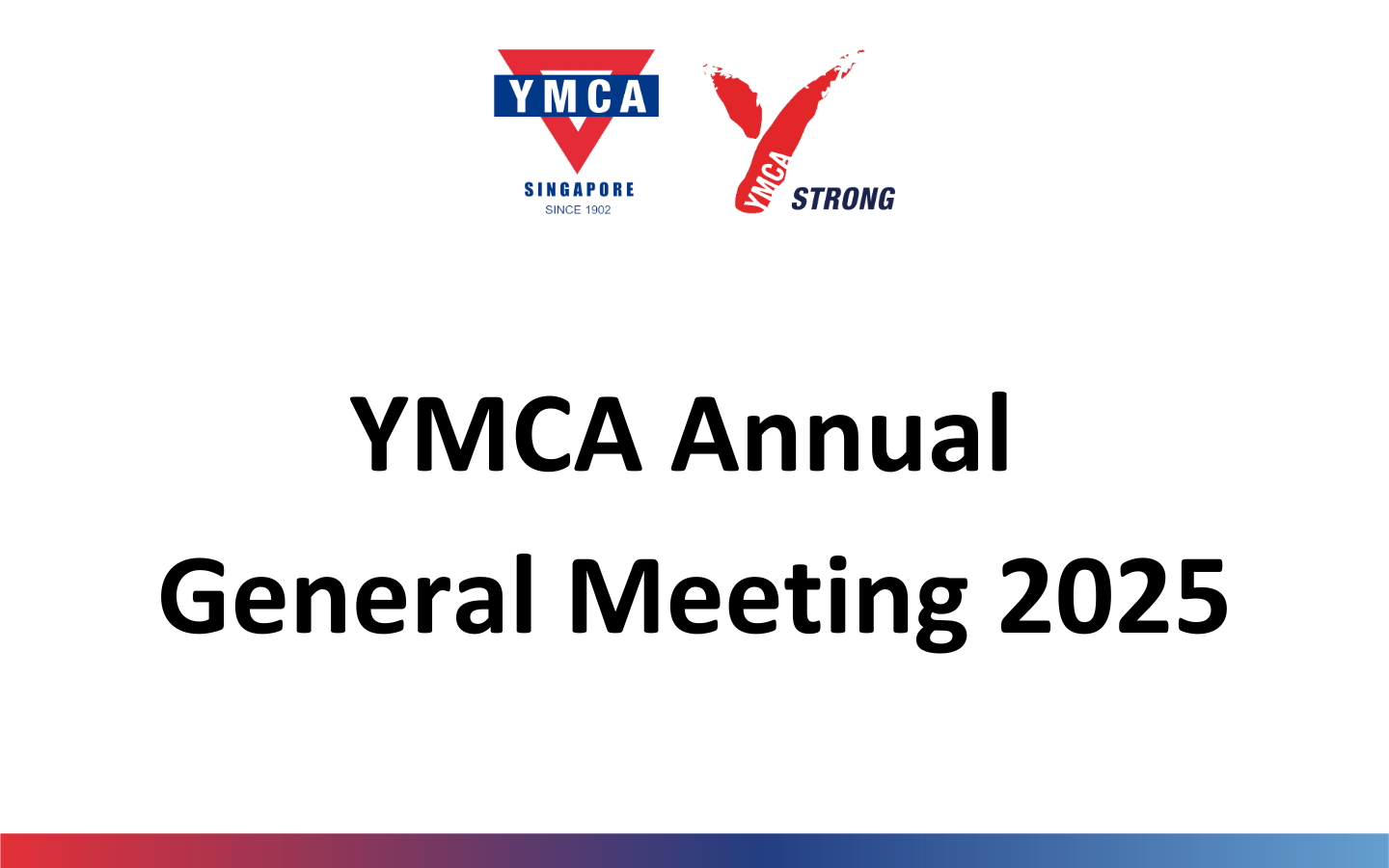 YMCA
SINGAPORE
SINCE 1902

YMCA
STRONG

YMCA Annual
General Meeting 2025